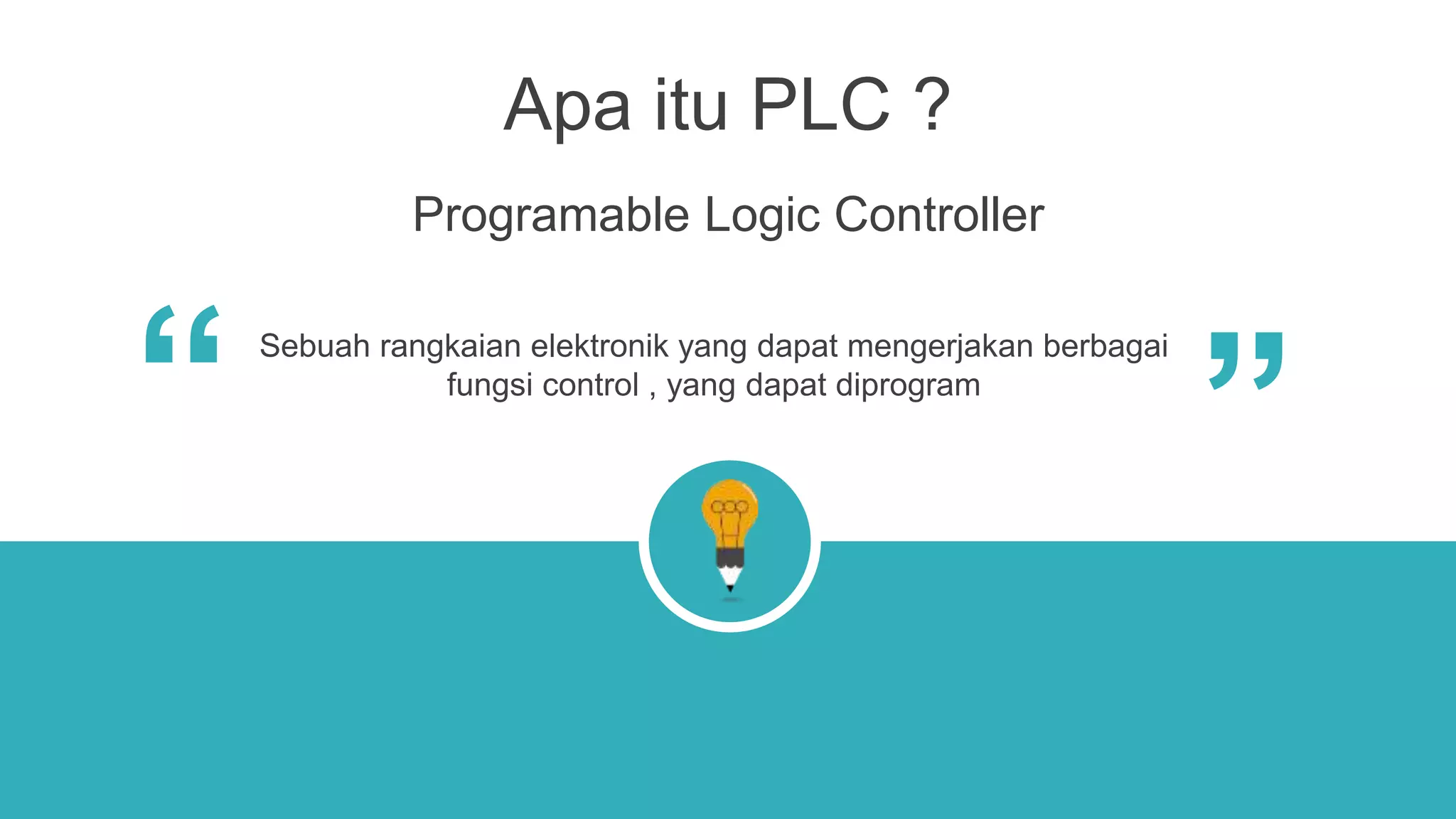 Apa itu PLC ?

Programable Logic Controller

“ Sebuah rangkaian elektronik yang dapat mengerjakan berbagai fungsi control , yang dapat diprogram ”